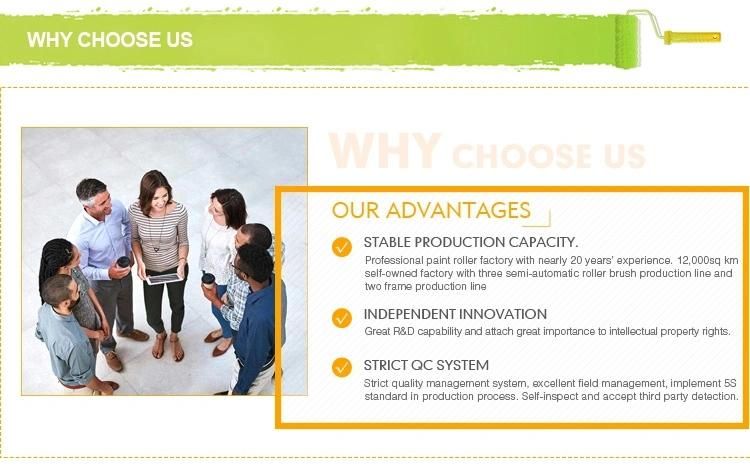 WHY CHOOSE US

WHY CHOOSE US

OUR ADVANTAGES

STABLE PRODUCTION CAPACITY.

Professional paint roller factory with nearly 20 years' experience. 12,000sq km self-owned factory with three semi-automatic roller brush production line and two frame production line

INDEPENDENT INNOVATION

Great R&D capability and attach great importance to intellectual property rights.

STRICT QC SYSTEM

Strict quality management system, excellent field management, implement 5S standard in production process. Self-inspect and accept third party detection.